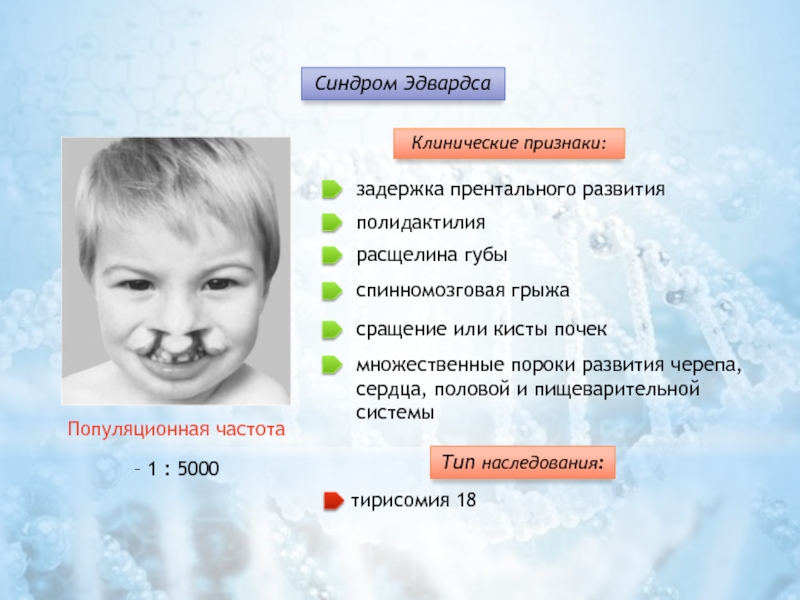 Синдром Эдвардса

Клинические признаки:

задержка прентального развития

полидактилия

расщелина губы

спинномозговая грыжа

сращение или кисты почек

множественные пороки развития черепа, сердца, половой и пищеварительной системы

Популяционная частота

– 1 : 5000

Тип наследования:

тирисомия 18